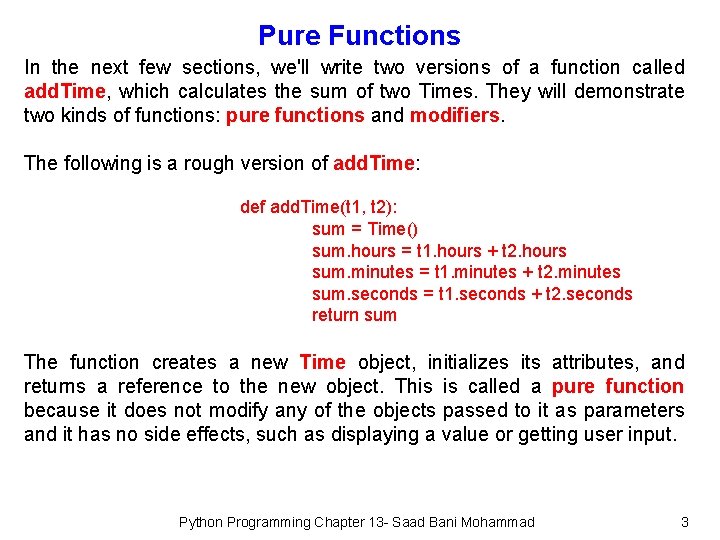 Pure Functions

In the next few sections, we'll write two versions of a function called addTime, which calculates the sum of two Times. They will demonstrate two kinds of functions: pure functions and modifiers.

The following is a rough version of addTime:

def addTime(t1, t2):
    sum = Time()
    sum.hours = t1.hours + t2.hours
    sum.minutes = t1.minutes + t2.minutes
    sum.seconds = t1.seconds + t2.seconds
    return sum

The function creates a new Time object, initializes its attributes, and returns a reference to the new object. This is called a pure function because it does not modify any of the objects passed to it as parameters and it has no side effects, such as displaying a value or getting user input.

Python Programming Chapter 13- Saad Bani Mohammad 3